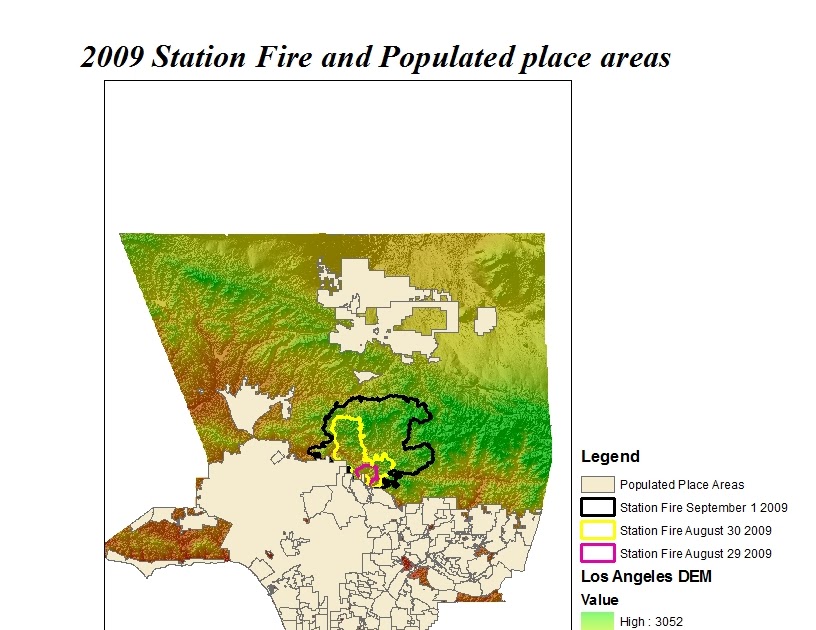 2009 Station Fire and Populated place areas

Legend
Populated Place Areas
Station Fire September 1 2009
Station Fire August 30 2009
Station Fire August 29 2009
Los Angeles DEM
Value
High : 3052